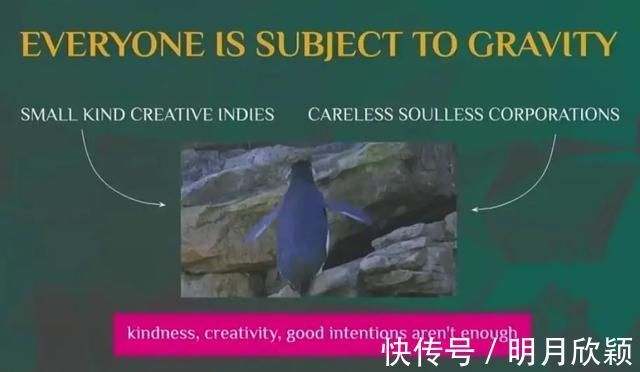 EVERYONE IS SUBJECT TO GRAVITY

SMALL KIND CREATIVE INDIES

CARELESS SOULLESS CORPORATIONS

kindness, creativity, good intentions aren't enough

快传号 / 明月欣颖